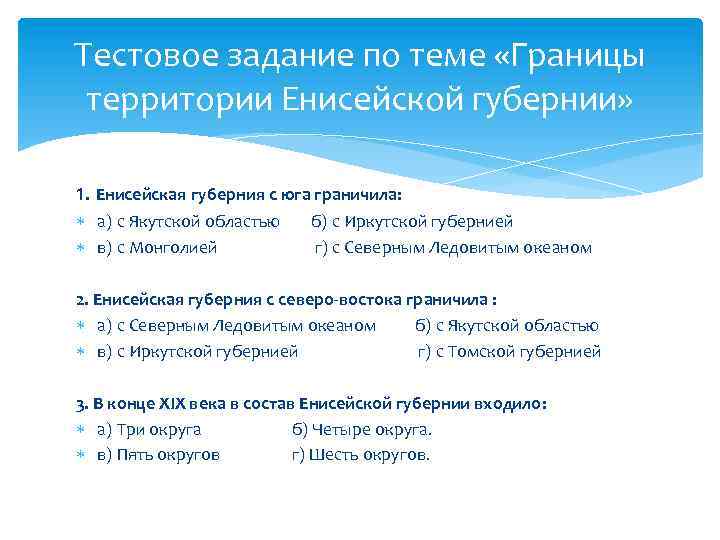 Тестовое задание по теме «Границы территории Енисейской губернии»

1. Енисейская губерния с юга граничила:
а) с Якутской областью б) с Иркутской губернией
в) с Монголией г) с Северным Ледовитым океаном

2. Енисейская губерния с северо-востока граничила :
а) с Северным Ледовитым океаном б) с Якутской областью
в) с Иркутской губернией г) с Томской губернией

3. В конце XIX века в состав Енисейской губернии входило:
а) Три округа б) Четыре округа.
в) Пять округов г) Шесть округов.